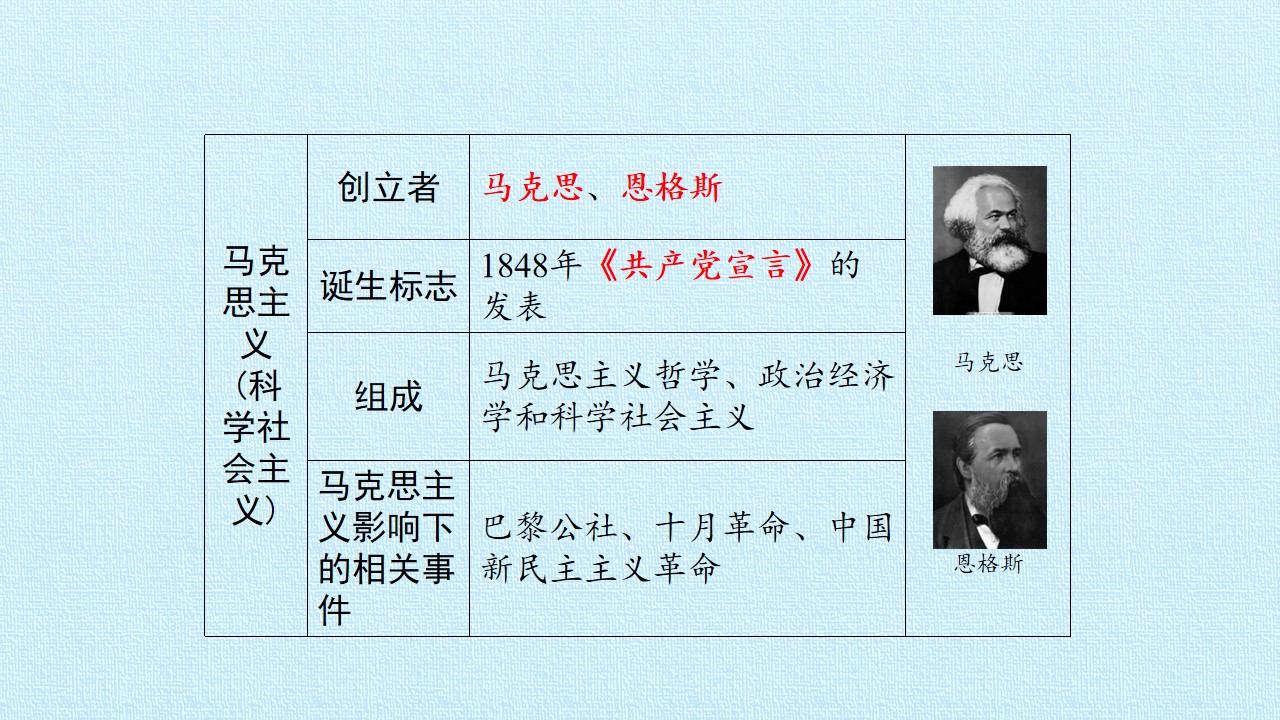 | 马克思主义（科学社会主义） | 创立者 | 马克思、恩格斯 | 马克思 恩格斯 |
|---|---|---|---|
| | 诞生标志 | 1848年《共产党宣言》的发表 | |
| | 组成 | 马克思主义哲学、政治经济学和科学社会主义 | |
| | 马克思主义影响下的相关事件 | 巴黎公社、十月革命、中国新民主主义革命 | |